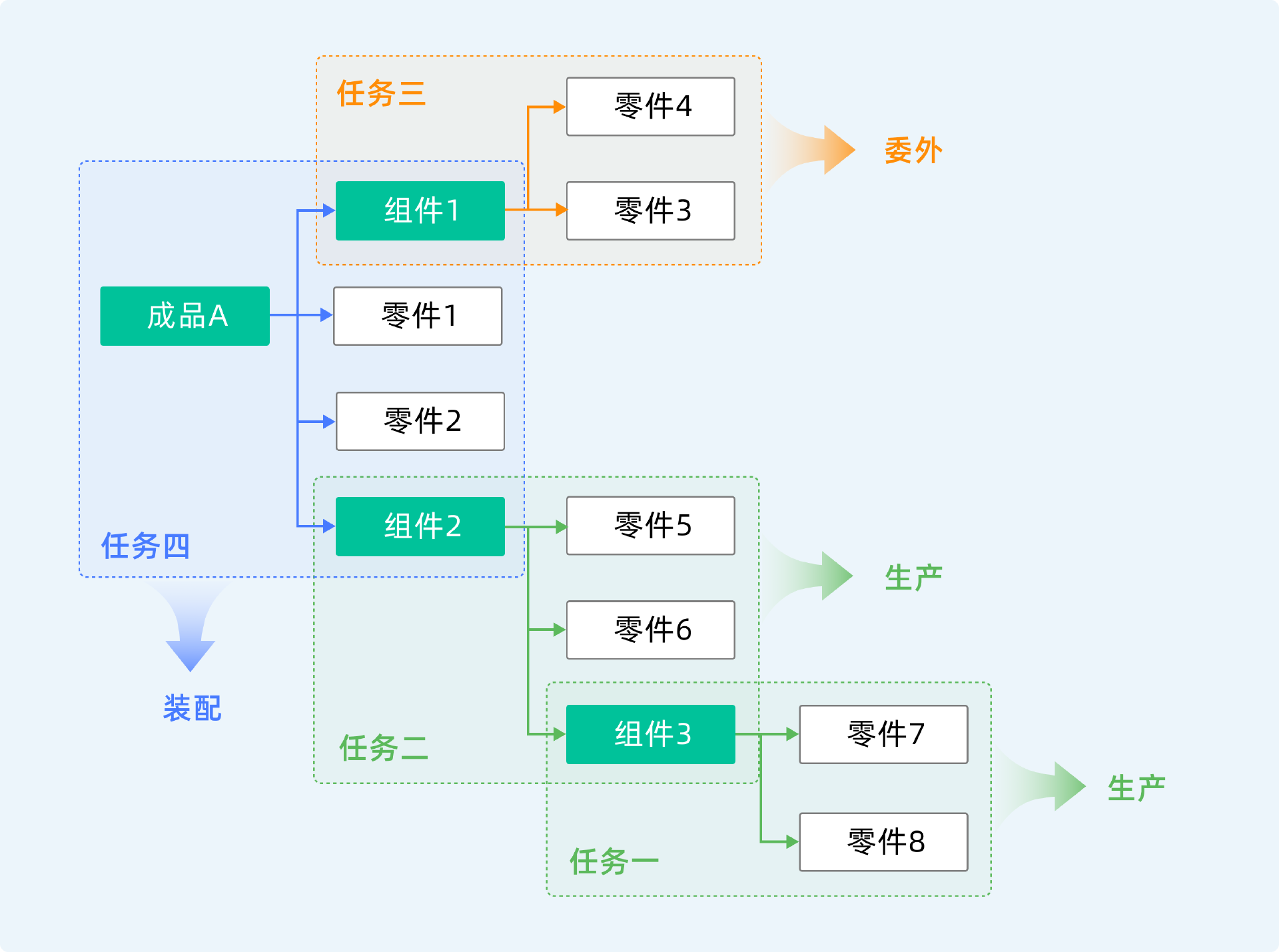 任务三

零件4

委外

组件1

零件3

成品A

零件1

零件2

组件2

零件5

任务四

生产

零件6

装配

组件3

零件7

任务二

生产

零件8

任务一